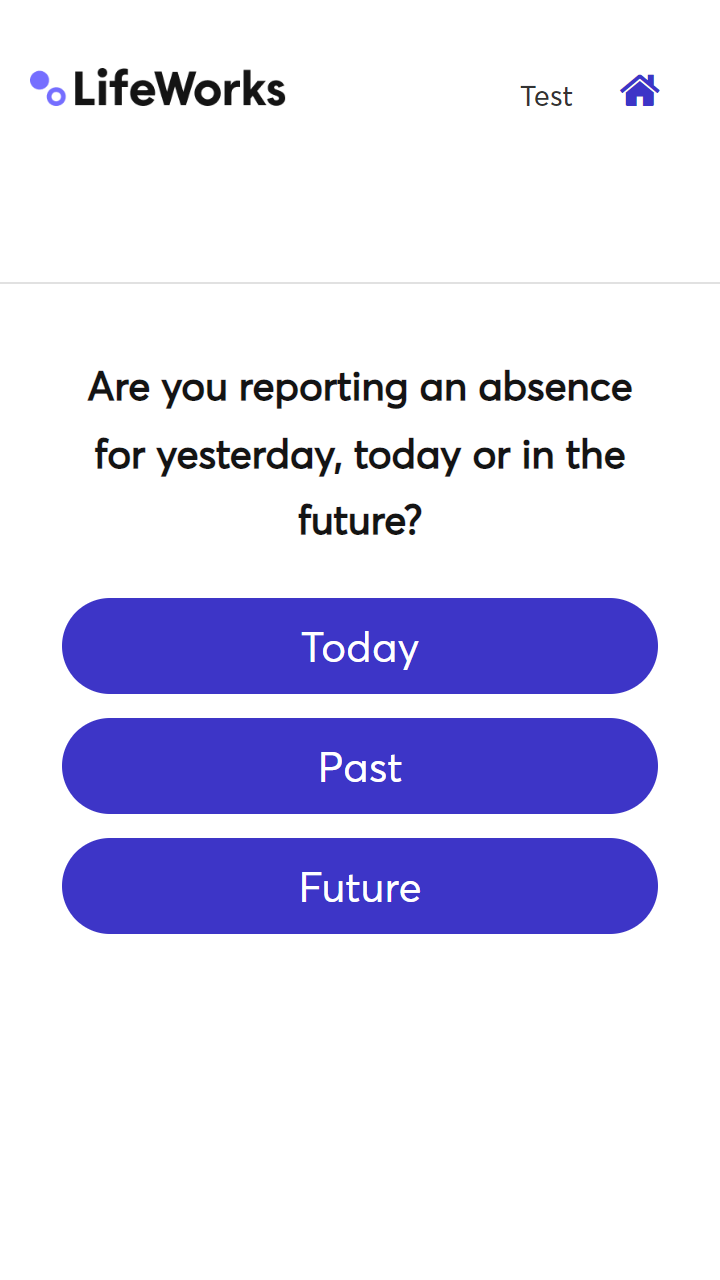 LifeWorks

Test

Are you reporting an absence for yesterday, today or in the future?

Today

Past

Future